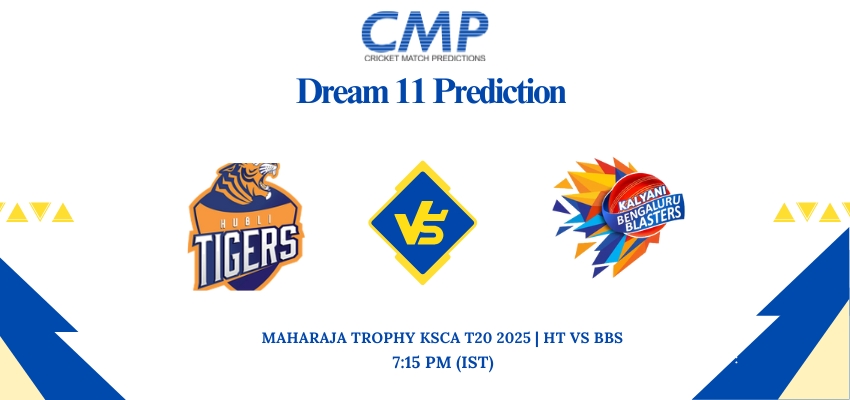 CMP
CRICKET MATCH PREDICTIONS

Dream 11 Prediction

HUBLI TIGERS

VS

KALYANI BENGALURU BLASTERS

MAHARAJA TROPHY KSCA T20 2025 | HT VS BBS
7:15 PM (IST)